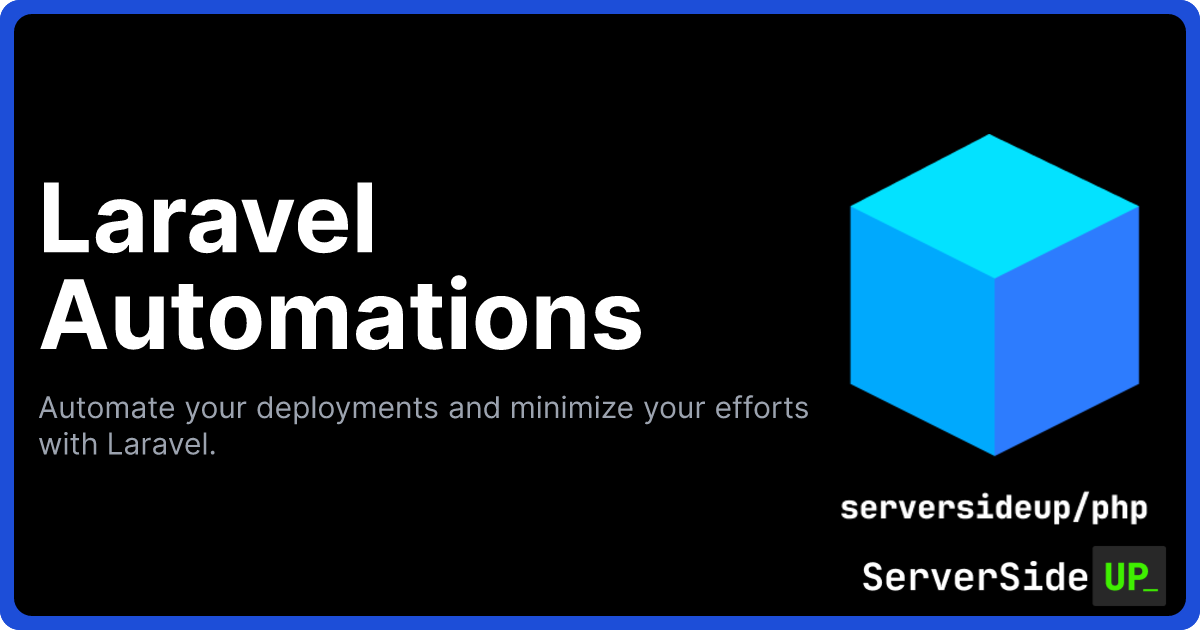 Laravel Automations

Automate your deployments and minimize your efforts with Laravel.

serversideup/php

ServerSide UP_